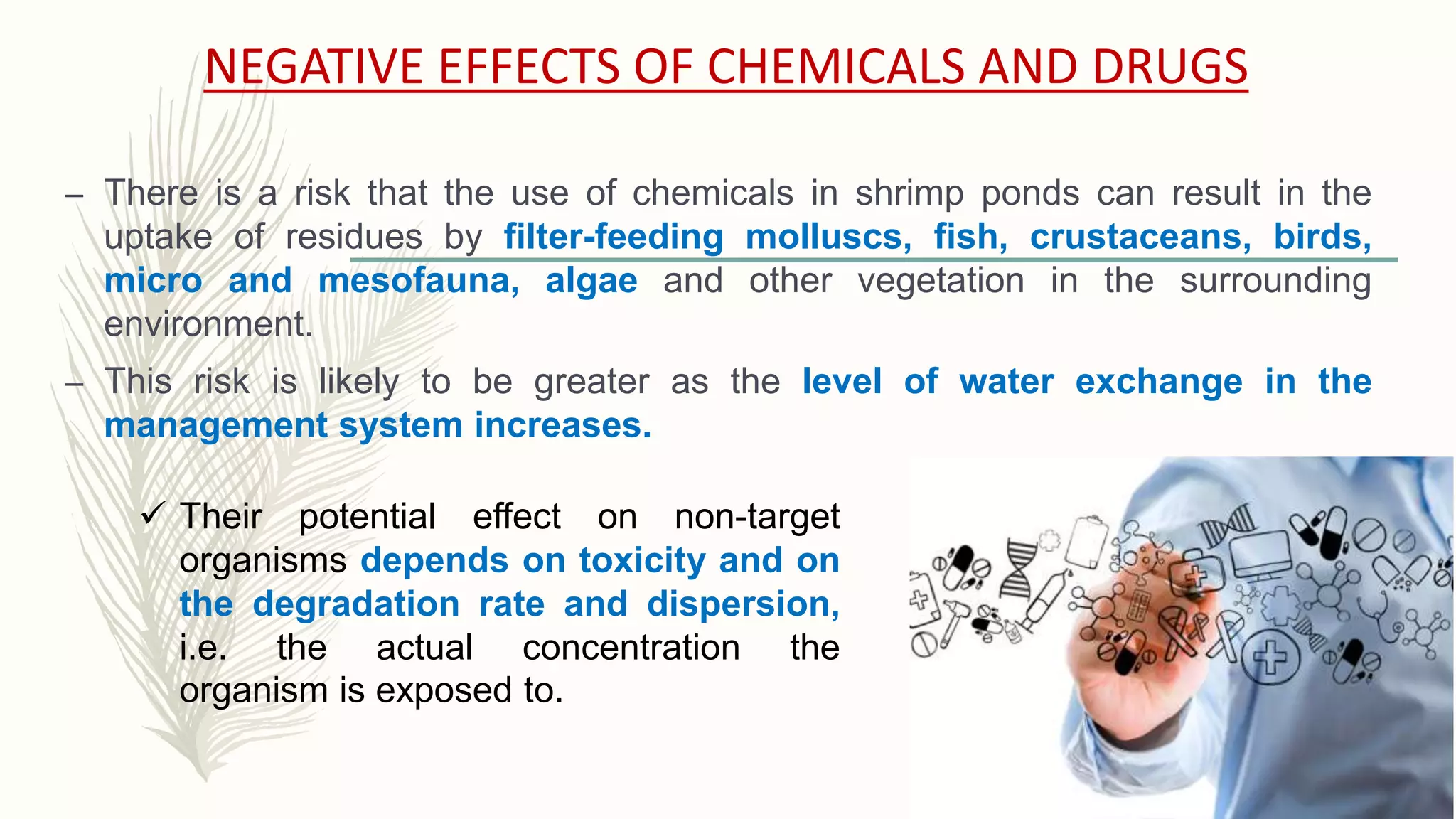 NEGATIVE EFFECTS OF CHEMICALS AND DRUGS

– There is a risk that the use of chemicals in shrimp ponds can result in the uptake of residues by filter-feeding molluscs, fish, crustaceans, birds, micro and mesofauna, algae and other vegetation in the surrounding environment.

– This risk is likely to be greater as the level of water exchange in the management system increases.

✓ Their potential effect on non-target organisms depends on toxicity and on the degradation rate and dispersion, i.e. the actual concentration the organism is exposed to.